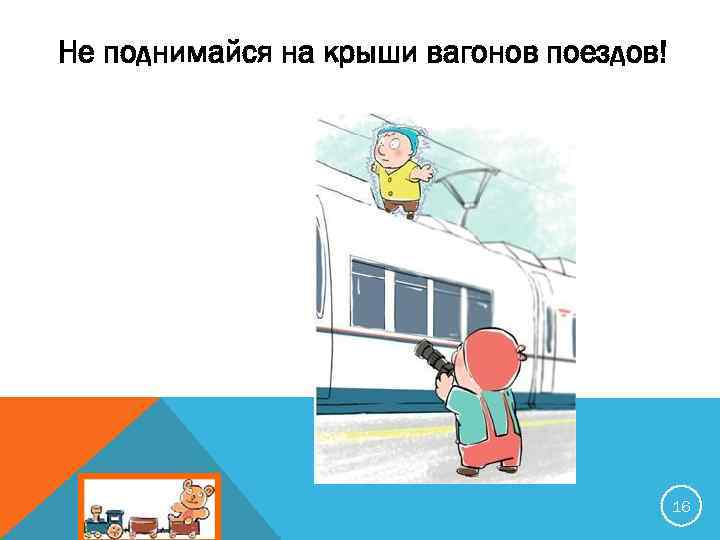 Не поднимайся на крыши вагонов поездов!

16